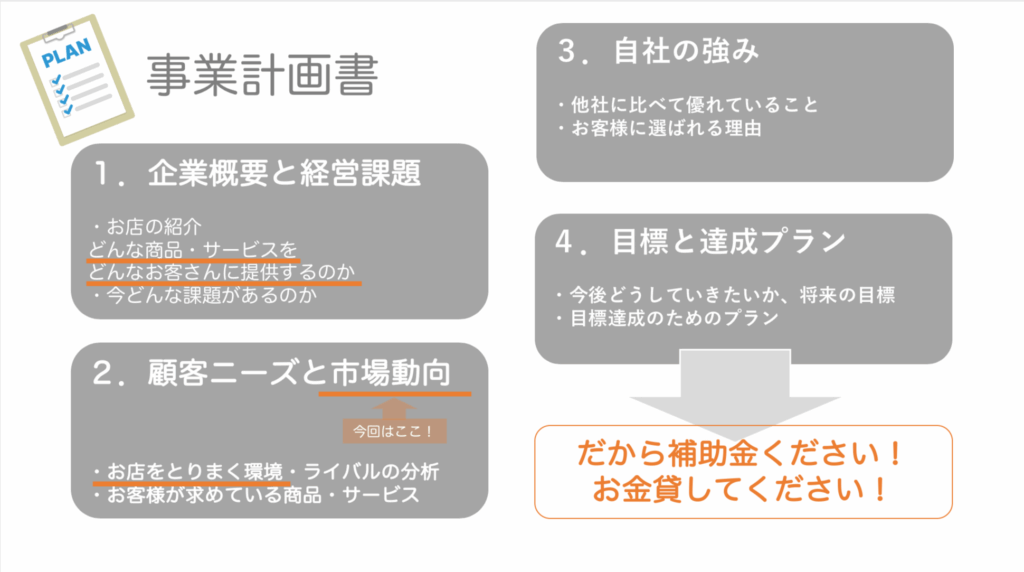 PLAN

事業計画書

1．企業概要と経営課題

・お店の紹介
どんな商品・サービスを
どんなお客さんに提供するのか
・今どんな課題があるのか

2．顧客ニーズと市場動向

今回はここ！

・お店をとりまく環境・ライバルの分析
・お客様が求めている商品・サービス

3．自社の強み

・他社に比べて優れていること
・お客様に選ばれる理由

4．目標と達成プラン

・今後どうしていきたいか、将来の目標
・目標達成のためのプラン

だから補助金ください！
お金貸してください！